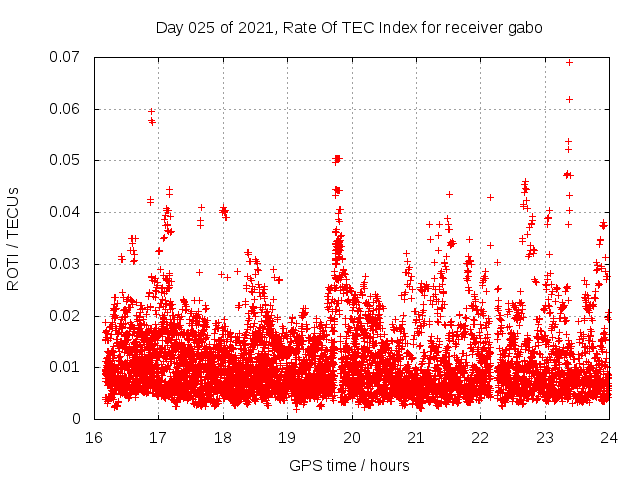 Day 025 of 2021, Rate Of TEC Index for receiver gabo

ROTI / TECUs

0.07
0.06
0.05
0.04
0.03
0.02
0.01
0

16 17 18 19 20 21 22 23 24

GPS time / hours